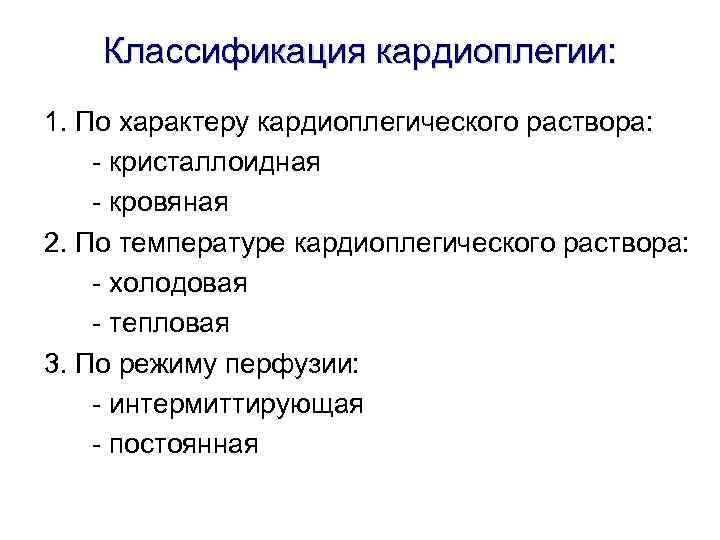 Классификация кардиоплегии:

1. По характеру кардиоплегического раствора:
- кристаллоидная
- кровяная
2. По температуре кардиоплегического раствора:
- холодовая
- тепловая
3. По режиму перфузии:
- интермиттирующая
- постоянная